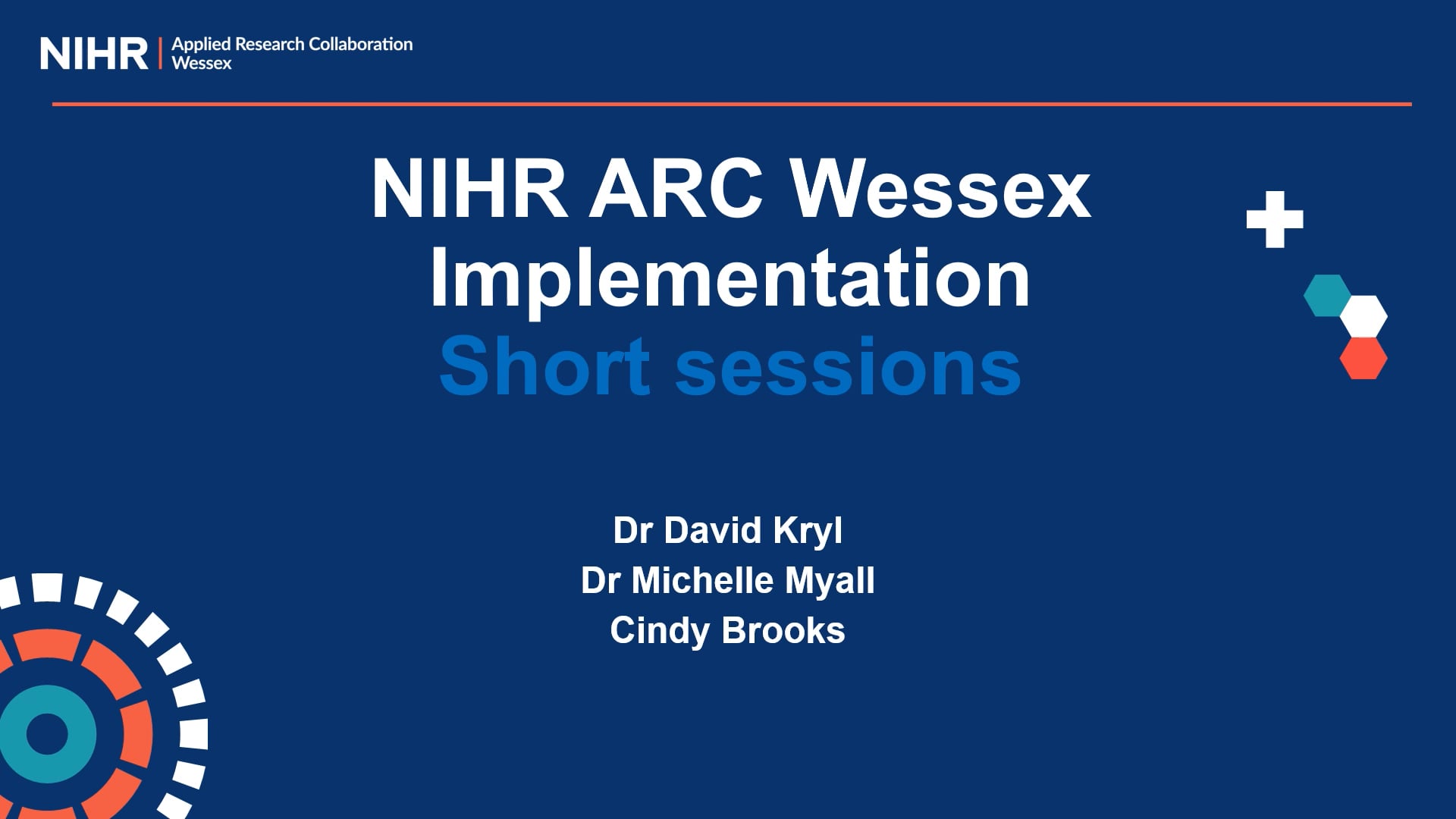 NIHR | Applied Research Collaboration Wessex

NIHR ARC Wessex Implementation
Short sessions

Dr David Kryl
Dr Michelle Myall
Cindy Brooks